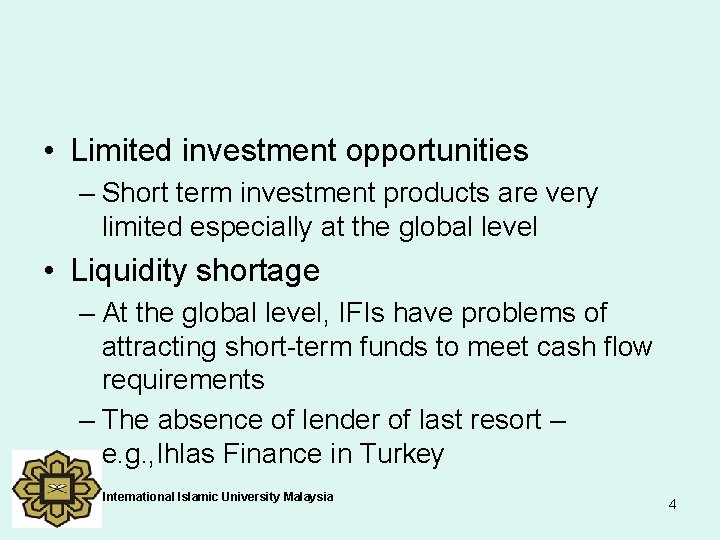 • Limited investment opportunities
– Short term investment products are very limited especially at the global level

• Liquidity shortage
– At the global level, IFIs have problems of attracting short-term funds to meet cash flow requirements
– The absence of lender of last resort – e.g.,Ihlas Finance in Turkey

International Islamic University Malaysia

4